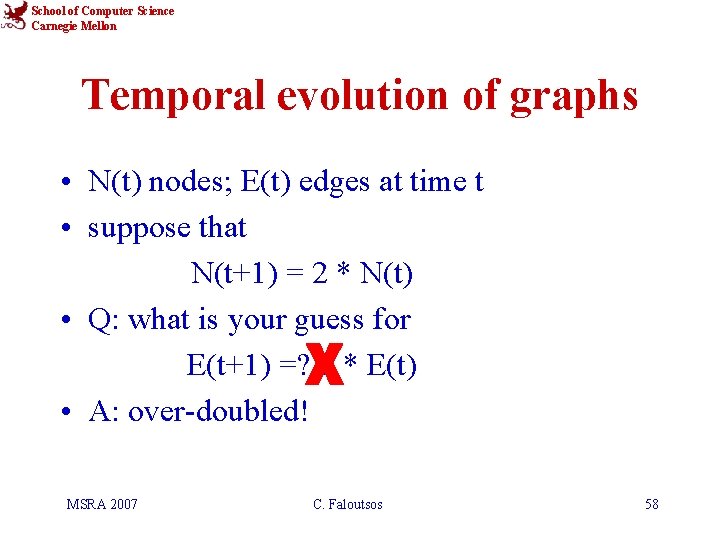 School of Computer Science
Carnegie Mellon

Temporal evolution of graphs

• N(t) nodes; E(t) edges at time t
• suppose that
N(t+1) = 2 * N(t)
• Q: what is your guess for
E(t+1) =? X * E(t)
• A: over-doubled!

MSRA 2007
C. Faloutsos
58